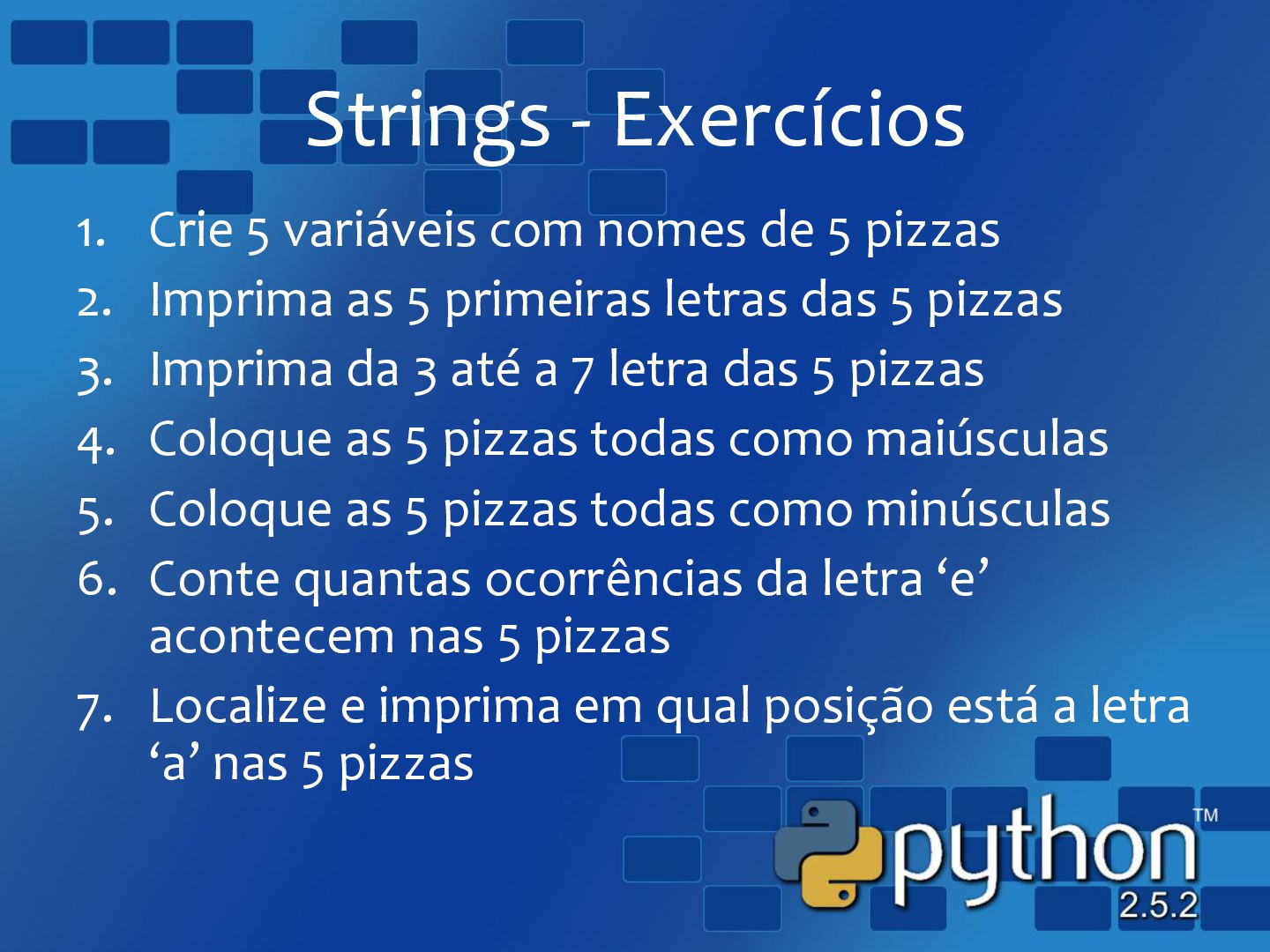 Strings - Exercícios

1. Crie 5 variáveis com nomes de 5 pizzas
2. Imprima as 5 primeiras letras das 5 pizzas
3. Imprima da 3 até a 7 letra das 5 pizzas
4. Coloque as 5 pizzas todas como maiúsculas
5. Coloque as 5 pizzas todas como minúsculas
6. Conte quantas ocorrências da letra ‘e’ acontecem nas 5 pizzas
7. Localize e imprima em qual posição está a letra ‘a’ nas 5 pizzas

python™
2.5.2